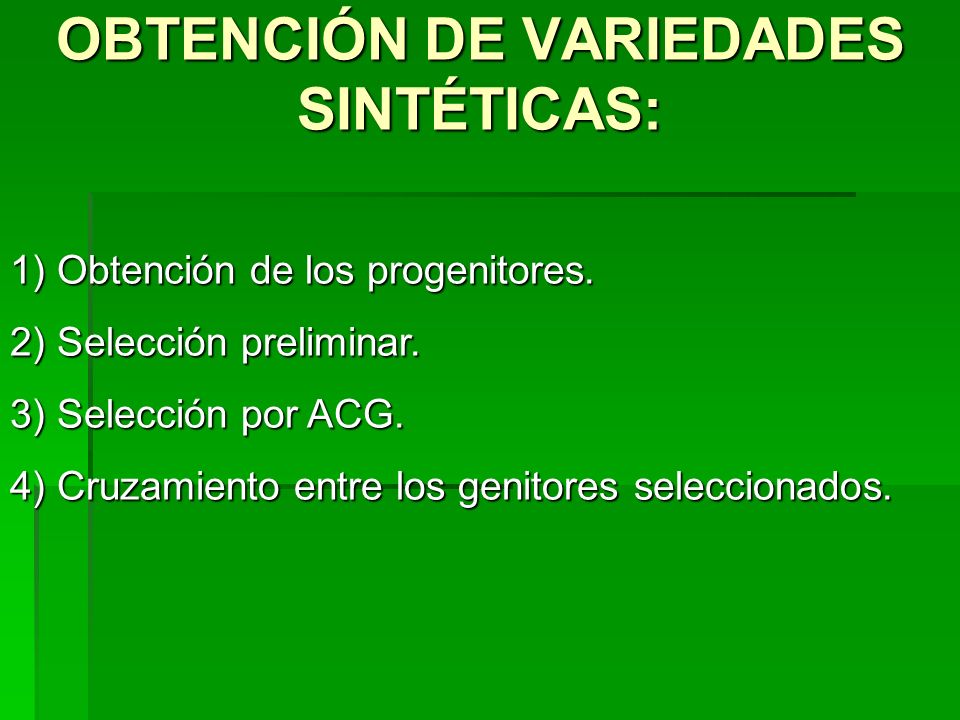 OBTENCIÓN DE VARIEDADES SINTÉTICAS:

1) Obtención de los progenitores.

2) Selección preliminar.

3) Selección por ACG.

4) Cruzamiento entre los genitores seleccionados.